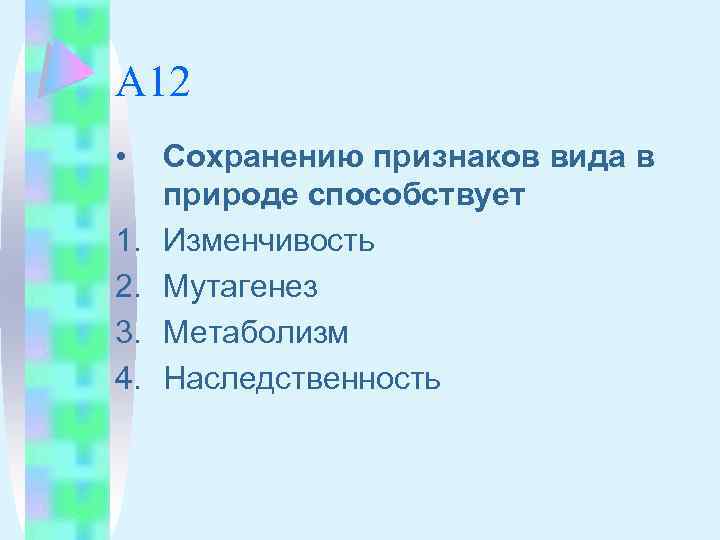 А12

• Сохранению признаков вида в природе способствует

1. Изменчивость
2. Мутагенез
3. Метаболизм
4. Наследственность